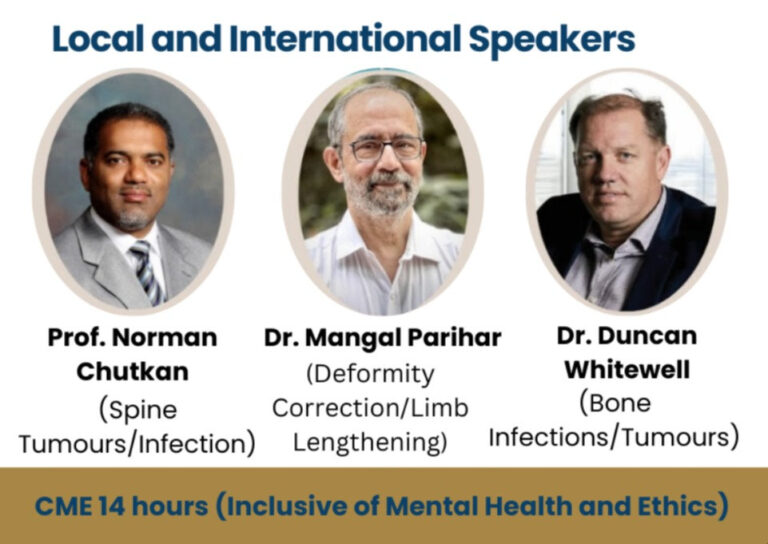 Local and International Speakers

Prof. Norman Chutkan
(Spine Tumours/Infection)

Dr. Mangal Parihar
(Deformity Correction/Limb Lengthening)

Dr. Duncan Whitewell
(Bone Infections/Tumours)

CME 14 hours (Inclusive of Mental Health and Ethics)